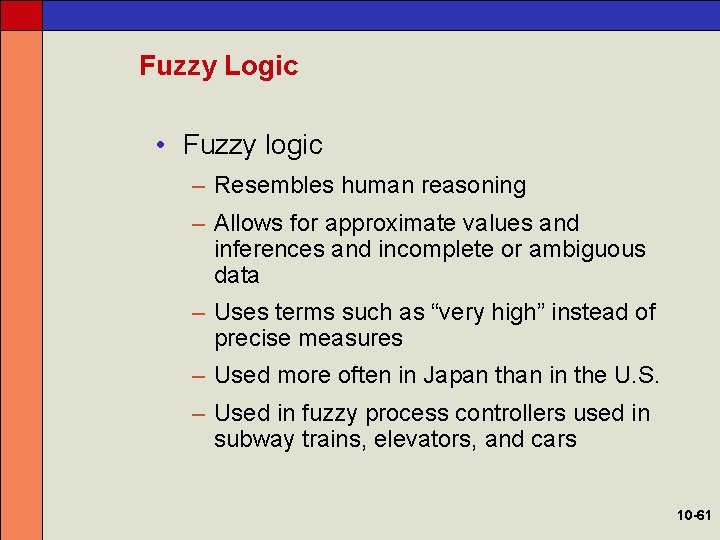 Fuzzy Logic

• Fuzzy logic
– Resembles human reasoning
– Allows for approximate values and inferences and incomplete or ambiguous data
– Uses terms such as “very high” instead of precise measures
– Used more often in Japan than in the U.S.
– Used in fuzzy process controllers used in subway trains, elevators, and cars

10-61